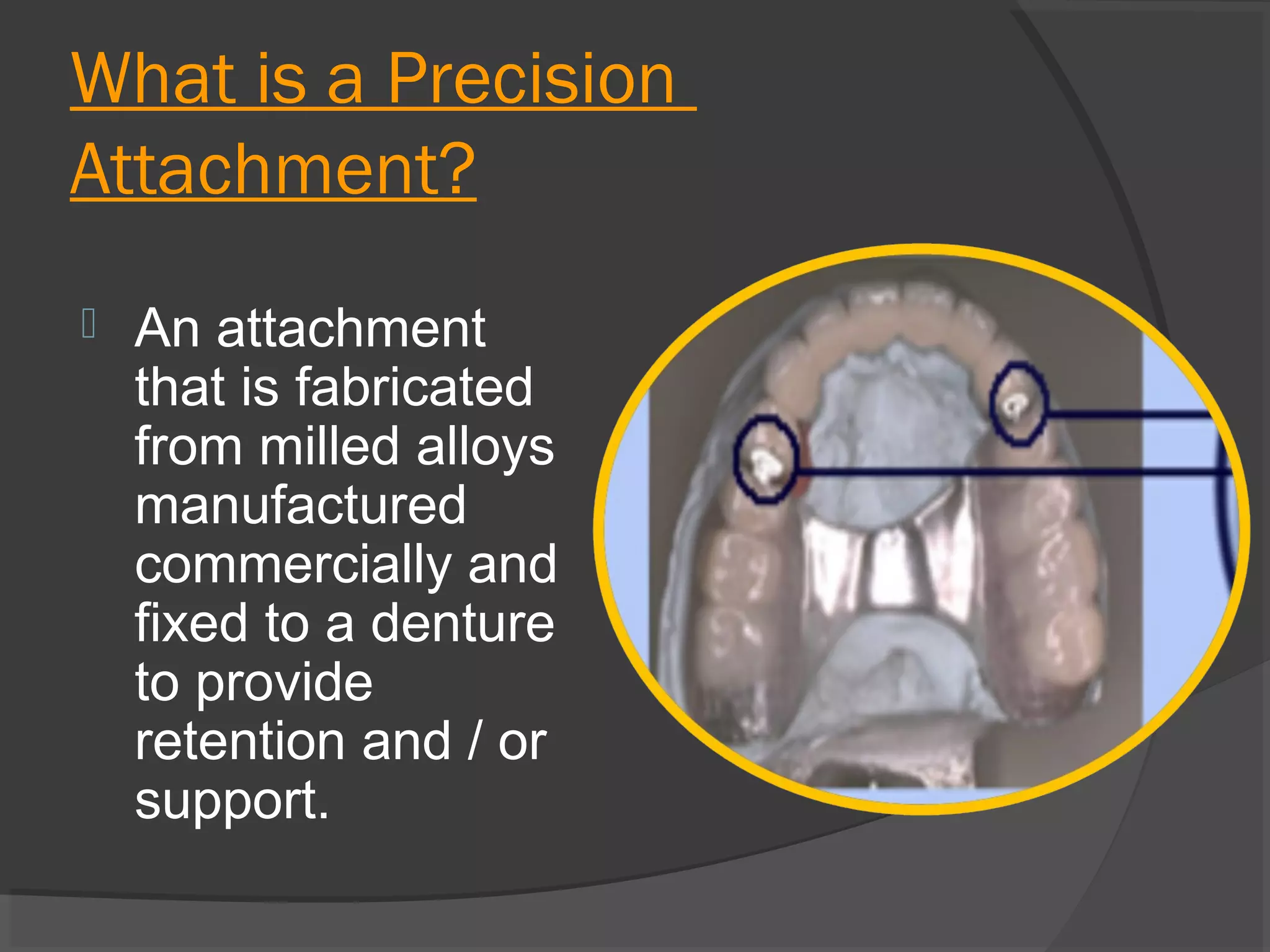 What is a Precision Attachment?

An attachment that is fabricated from milled alloys manufactured commercially and fixed to a denture to provide retention and / or support.